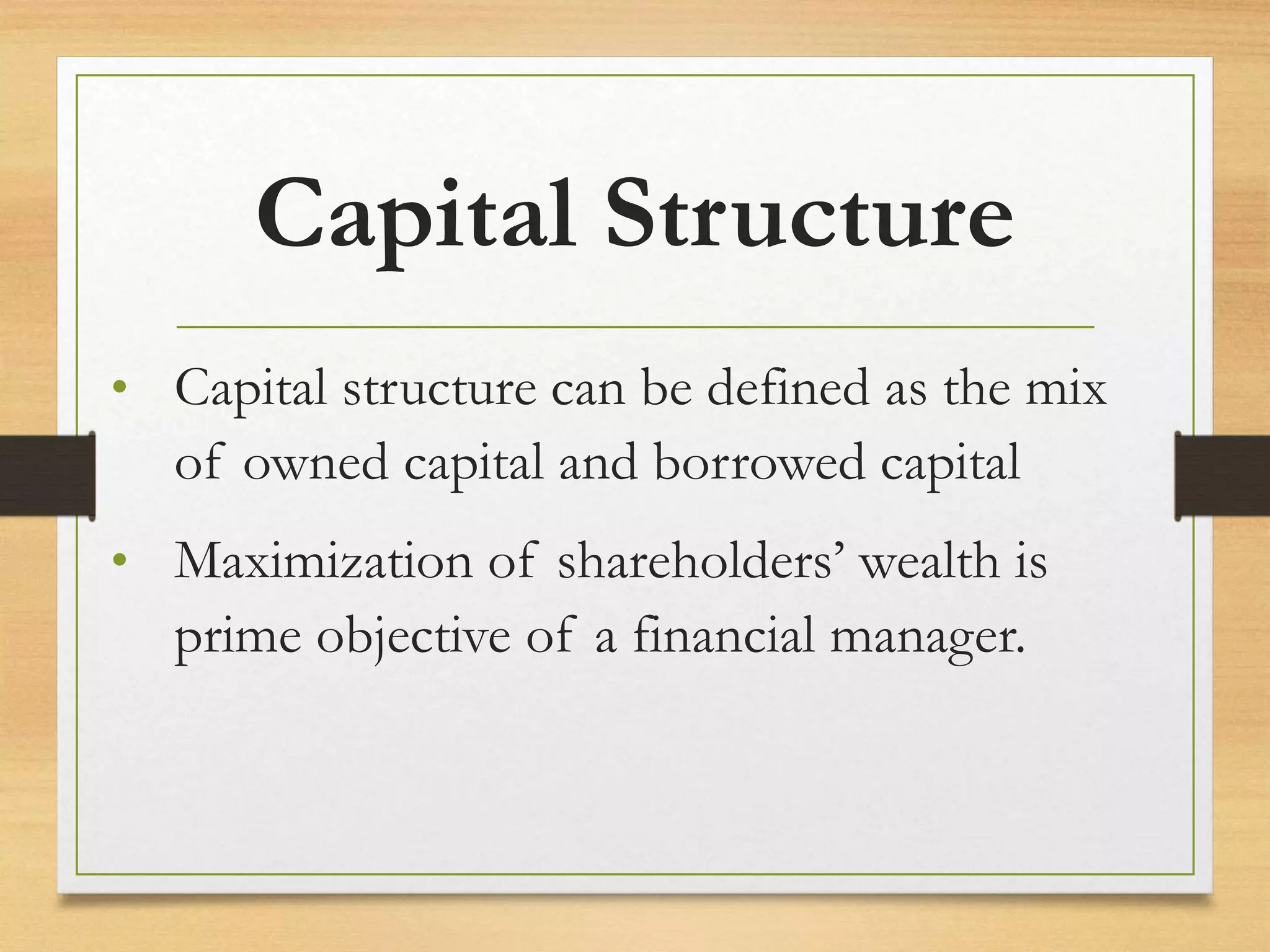 Capital Structure

• Capital structure can be defined as the mix of owned capital and borrowed capital

• Maximization of shareholders’ wealth is prime objective of a financial manager.